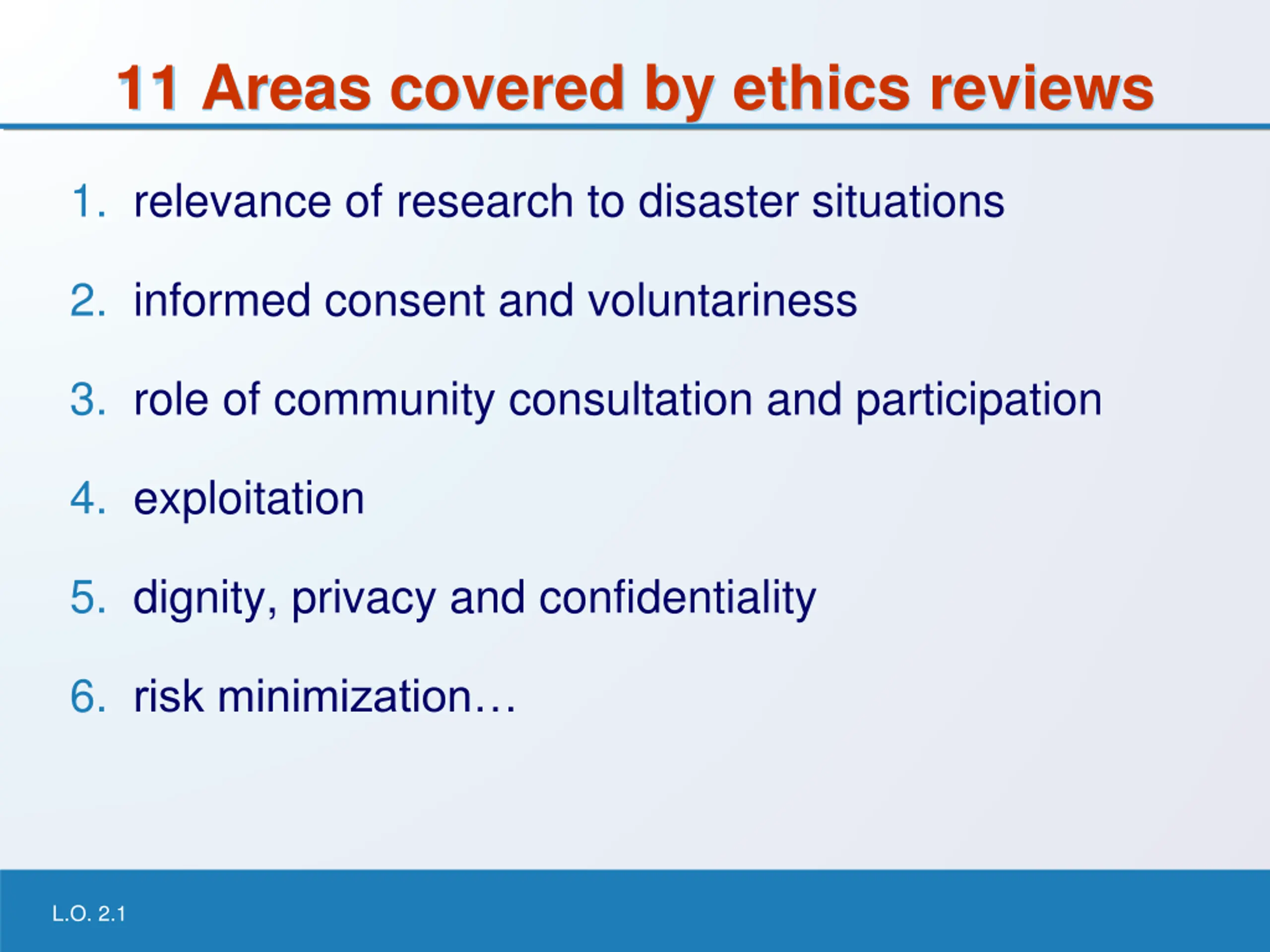 11 Areas covered by ethics reviews

1. relevance of research to disaster situations

2. informed consent and voluntariness

3. role of community consultation and participation

4. exploitation

5. dignity, privacy and confidentiality

6. risk minimization…

L.O. 2.1